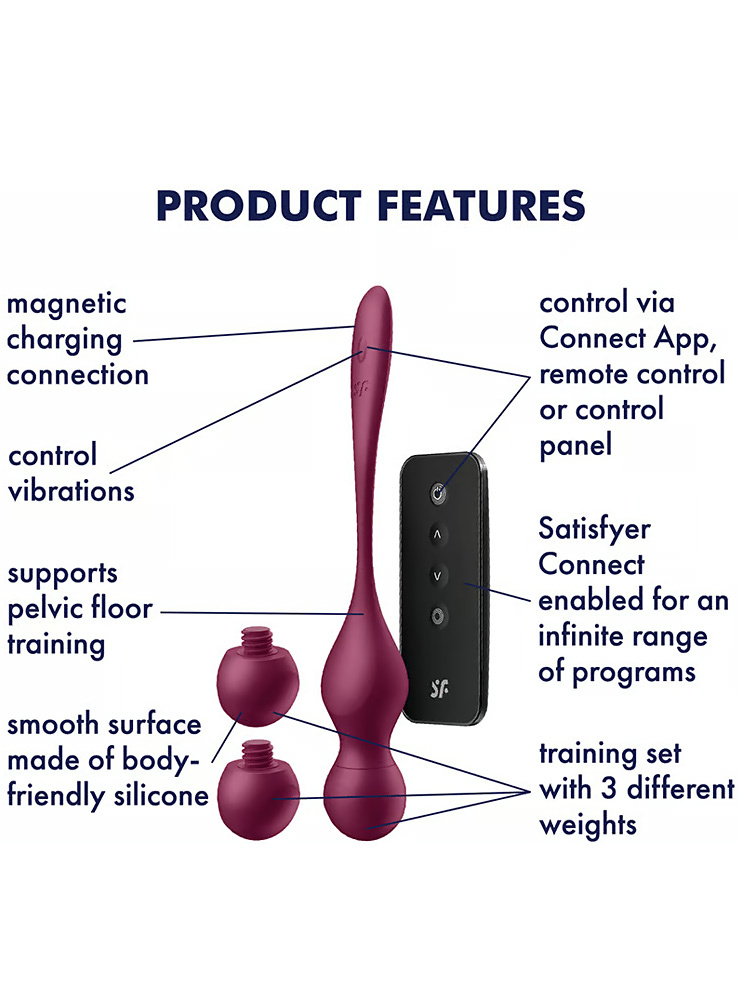 PRODUCT FEATURES

magnetic charging connection

control vibrations

supports pelvic floor training

smooth surface made of body-friendly silicone

control via Connect App, remote control or control panel

Satisfyer Connect enabled for an infinite range of programs

training set with 3 different weights